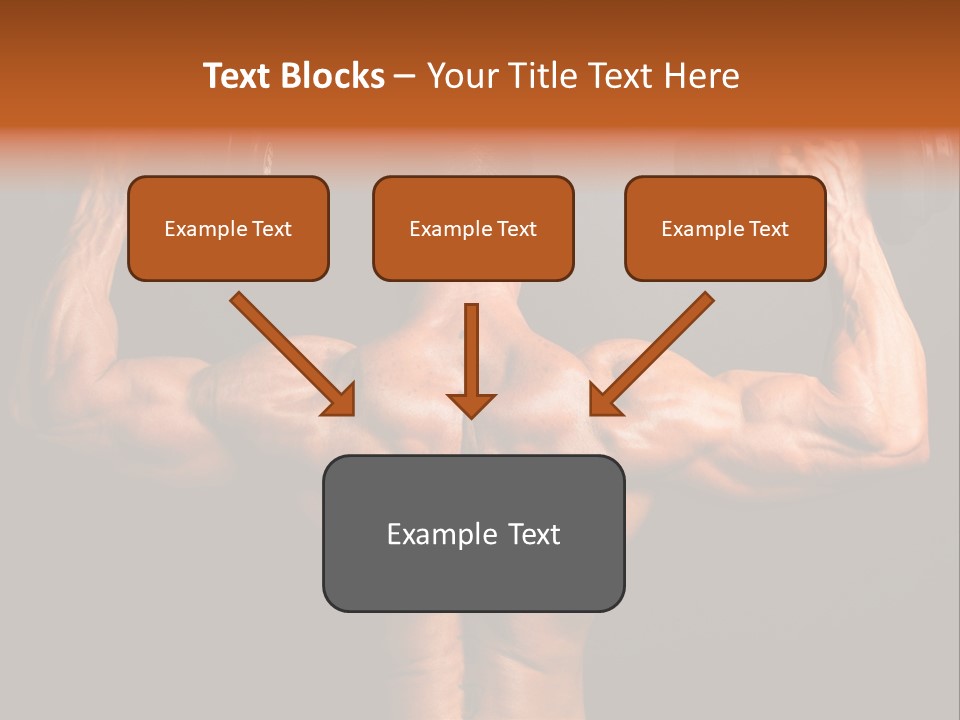 Text Blocks – Your Title Text Here

Example Text

Example Text

Example Text

Example Text